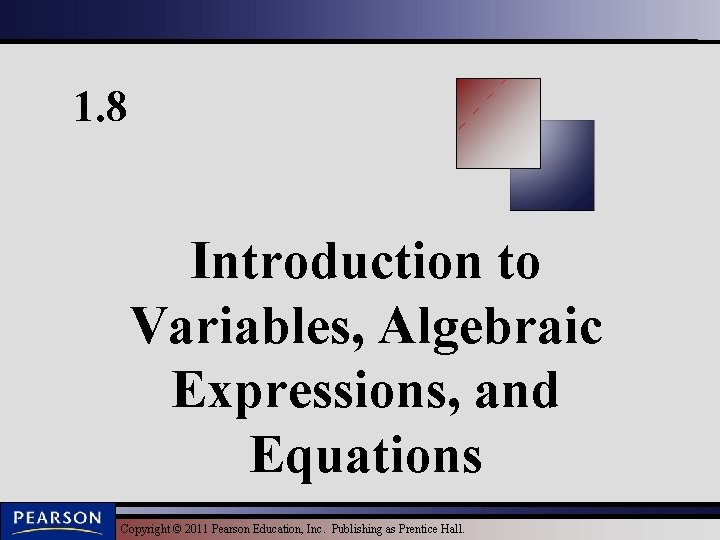 1.8

Introduction to Variables, Algebraic Expressions, and Equations

PEARSON

Copyright © 2011 Pearson Education, Inc. Publishing as Prentice Hall.